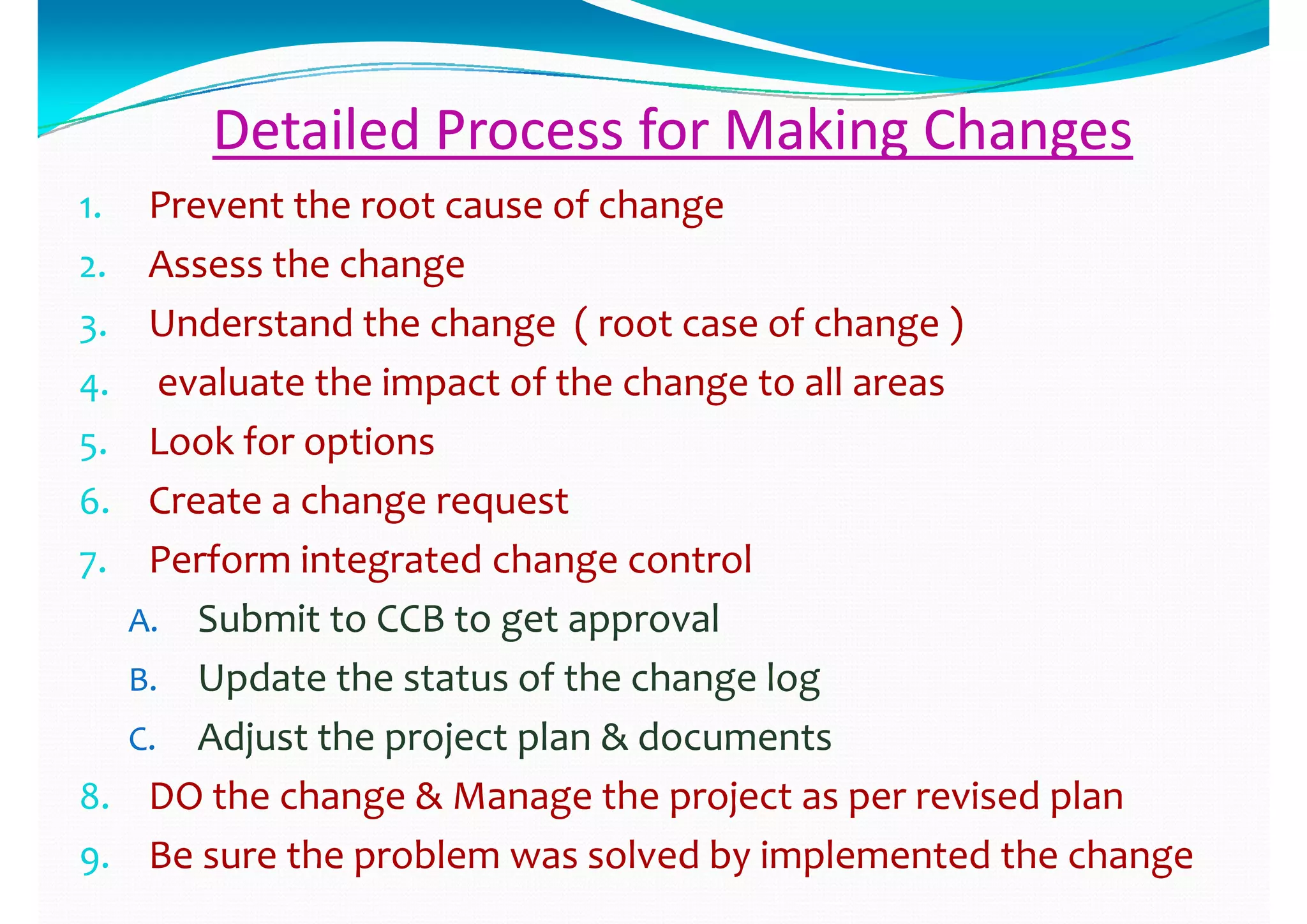 Detailed Process for Making Changes

1. Prevent the root cause of change
2. Assess the change
3. Understand the change ( root case of change )
4. evaluate the impact of the change to all areas
5. Look for options
6. Create a change request
7. Perform integrated change control
A. Submit to CCB to get approval
B. Update the status of the change log
C. Adjust the project plan & documents
8. DO the change & Manage the project as per revised plan
9. Be sure the problem was solved by implemented the change